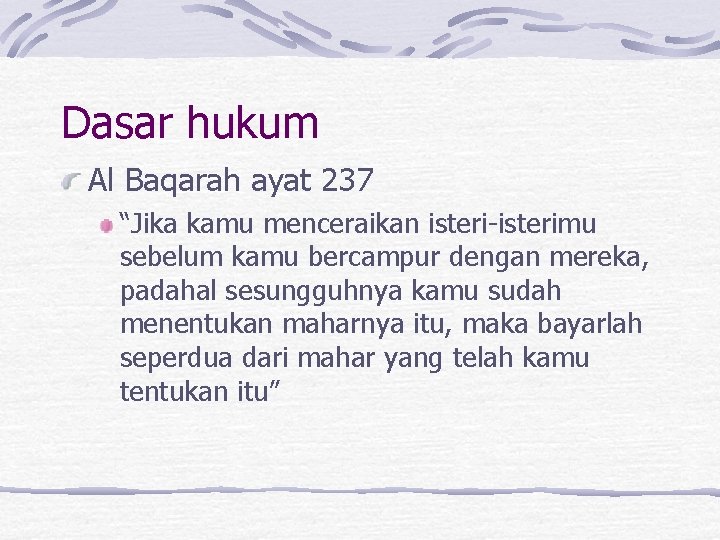 Dasar hukum

Al Baqarah ayat 237

“Jika kamu menceraikan isteri-isterimu sebelum kamu bercampur dengan mereka, padahal sesungguhnya kamu sudah menentukan maharnya itu, maka bayarlah seperdua dari mahar yang telah kamu tentukan itu”